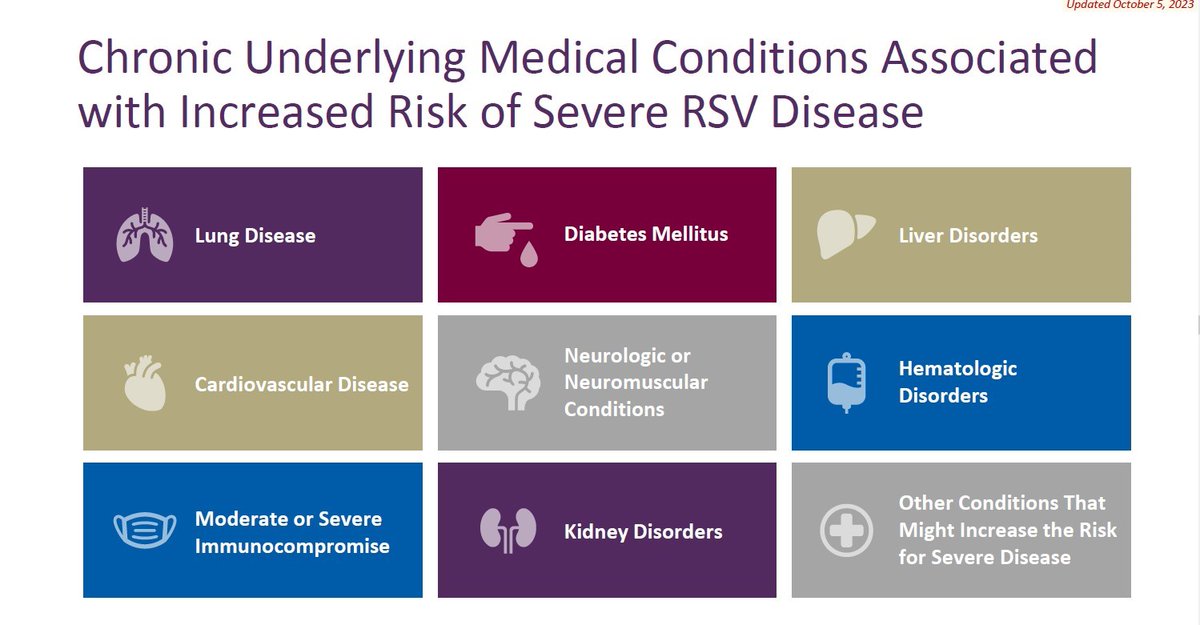 Updated October 5, 2023

Chronic Underlying Medical Conditions Associated with Increased Risk of Severe RSV Disease

Lung Disease

Diabetes Mellitus

Liver Disorders

Cardiovascular Disease

Neurologic or Neuromuscular Conditions

Hematologic Disorders

Moderate or Severe Immunocompromise

Kidney Disorders

Other Conditions That Might Increase the Risk for Severe Disease